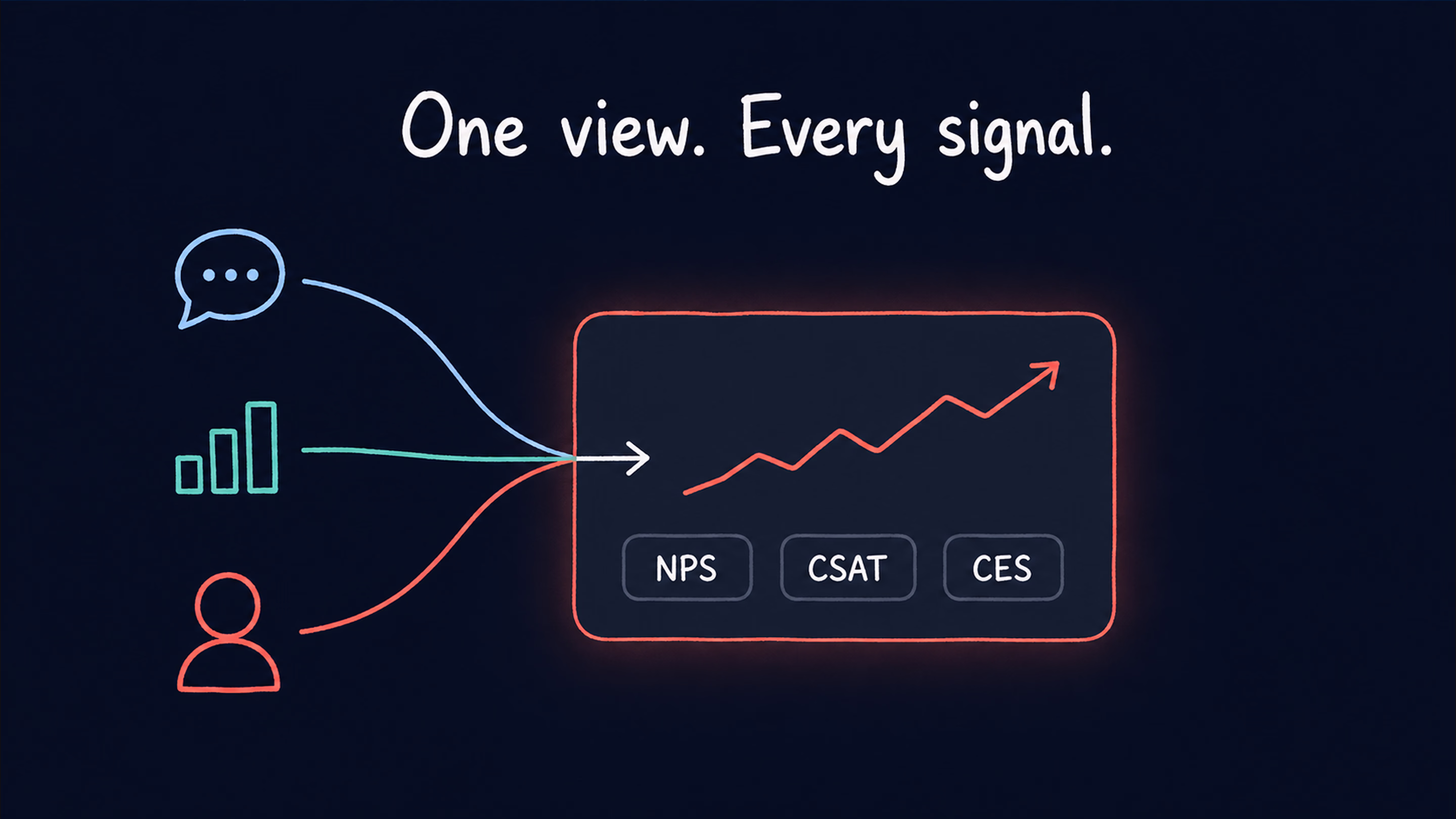 One view. Every signal.

NPS CSAT CES